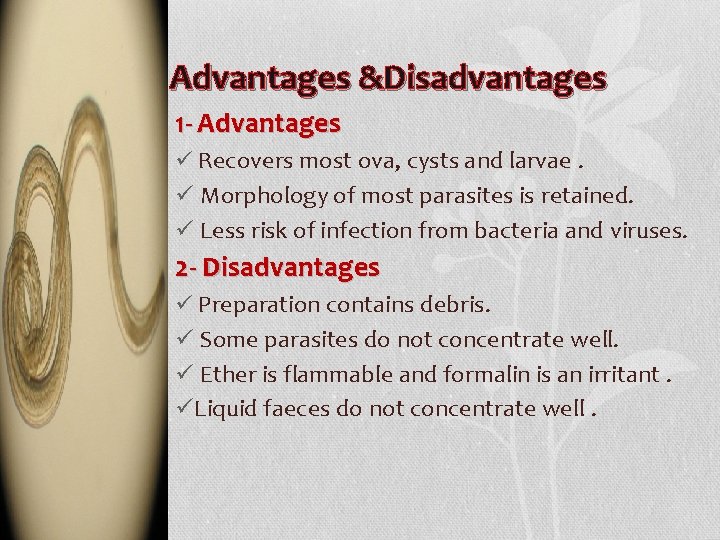 Advantages &Disadvantages

1- Advantages

✓ Recovers most ova, cysts and larvae .

✓ Morphology of most parasites is retained.

✓ Less risk of infection from bacteria and viruses.

2- Disadvantages

✓ Preparation contains debris.

✓ Some parasites do not concentrate well.

✓ Ether is flammable and formalin is an irritant .

✓Liquid faeces do not concentrate well .